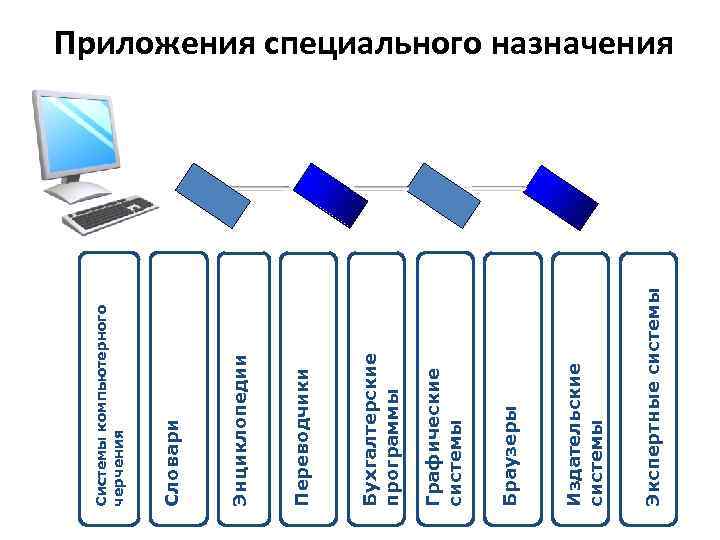 Приложения специального назначения

Системы компьютерного черчения

Словари

Энциклопедии

Переводчики

Бухгалтерские программы

Графические системы

Браузеры

Издательские системы

Экспертные системы